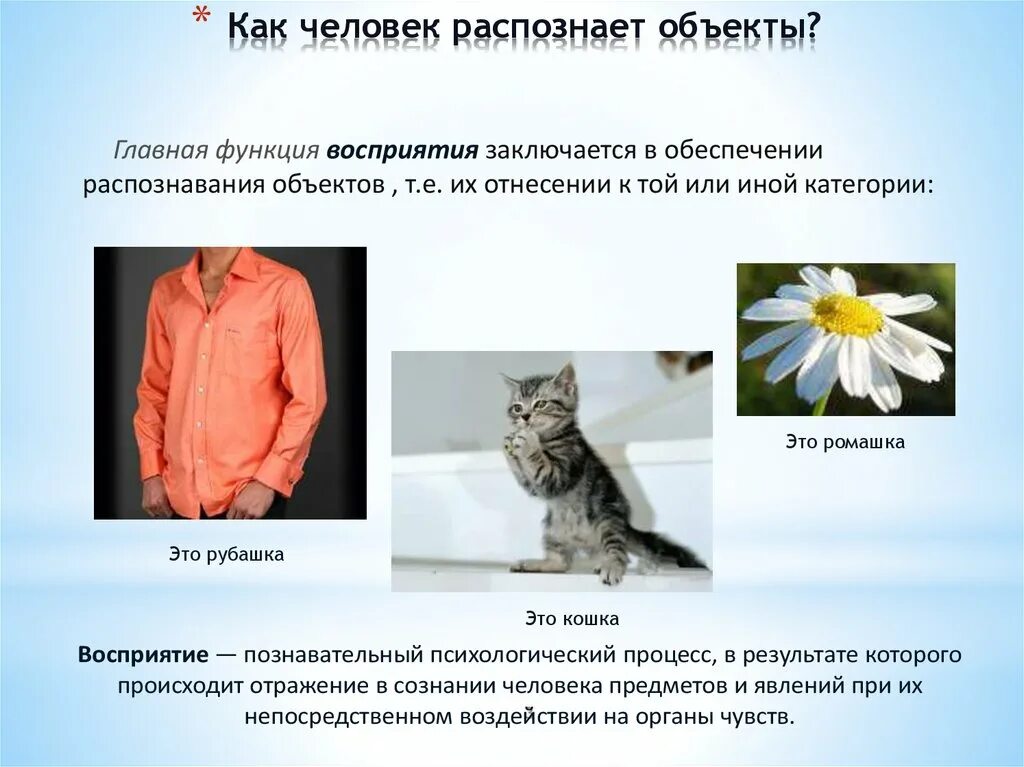 * Как человек распознает объекты?

Главная функция восприятия заключается в обеспечении распознавания объектов , т.е. их отнесении к той или иной категории:

Это рубашка

Это кошка

Это ромашка

Восприятие — познавательный психологический процесс, в результате которого происходит отражение в сознании человека предметов и явлений при их непосредственном воздействии на органы чувств.